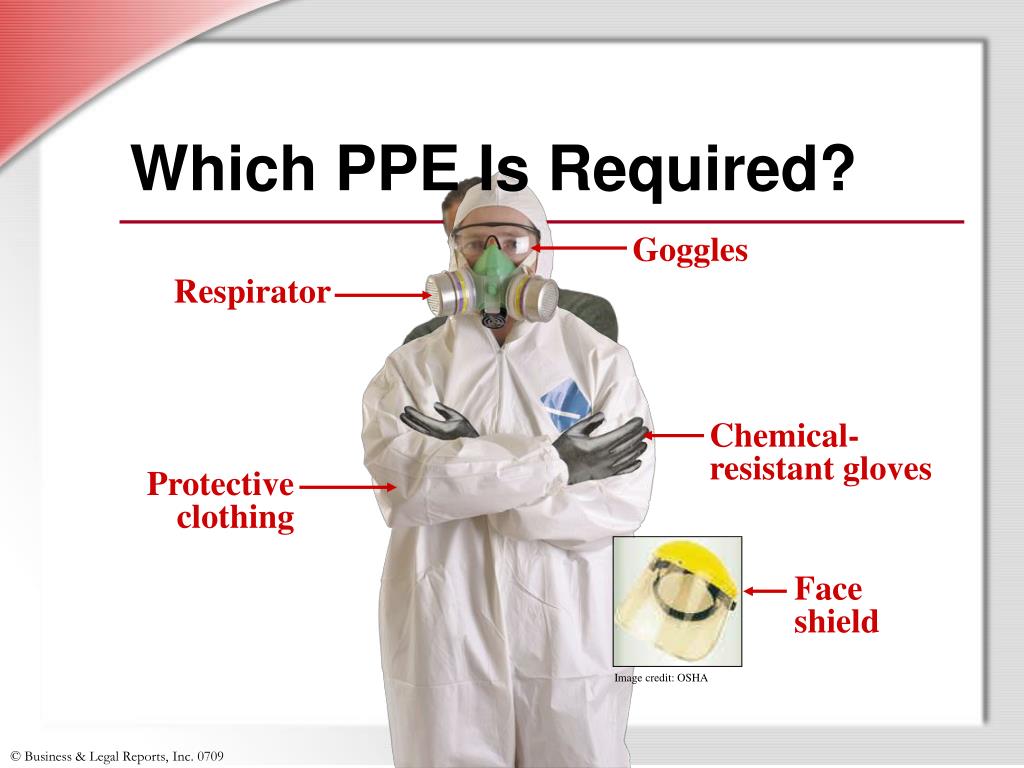 Which PPE Is Required?

Goggles

Respirator

Chemical-resistant gloves

Protective clothing

Face shield

Image credit: OSHA

© Business & Legal Reports, Inc. 0709